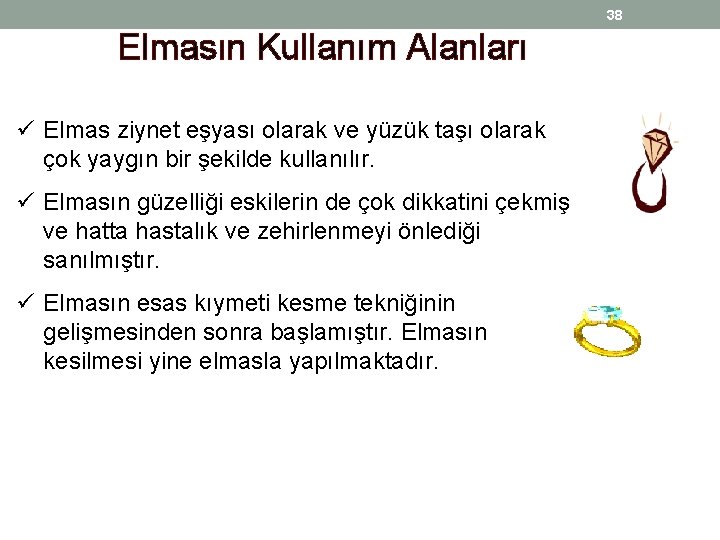 38

Elmasın Kullanım Alanları

✓ Elmas ziynet eşyası olarak ve yüzük taşı olarak çok yaygın bir şekilde kullanılır.

✓ Elmasın güzelliği eskilerin de çok dikkatini çekmiş ve hatta hastalık ve zehirlenmeyi önlediği sanılmıştır.

✓ Elmasın esas kıymeti kesme tekniğinin gelişmesinden sonra başlamıştır. Elmasın kesilmesi yine elmasla yapılmaktadır.